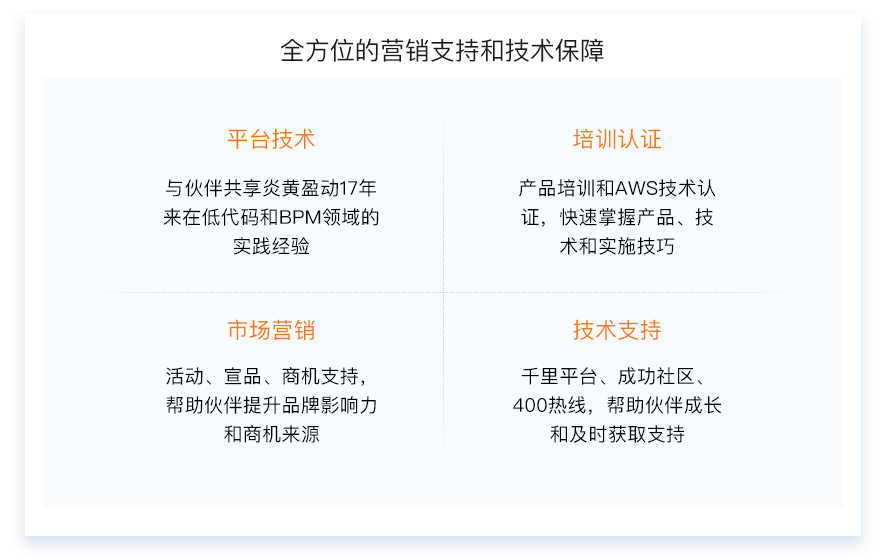 全方位的营销支持和技术保障

平台技术

与伙伴共享炎黄盈动17年来在低代码和BPM领域的实践经验

培训认证

产品培训和AWS技术认证，快速掌握产品、技术和实施技巧

市场营销

活动、宣品、商机支持，帮助伙伴提升品牌影响力和商机来源

技术支持

千里平台、成功社区、400热线，帮助伙伴成长和及时获取支持